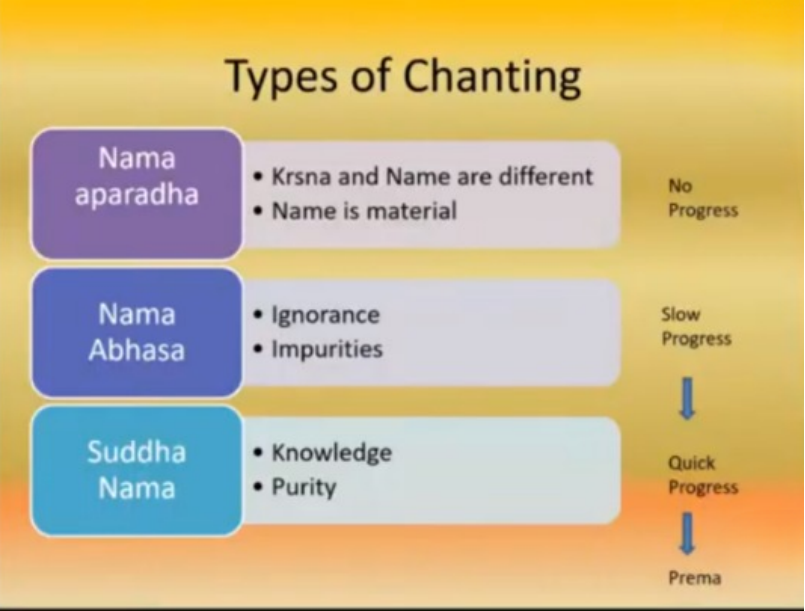 Types of Chanting

Nama aparadha

• Krsna and Name are different
• Name is material

No Progress

Nama Abhasa

• Ignorance
• Impurities

Slow Progress

Suddha Nama

• Knowledge
• Purity

Quick Progress

Prema